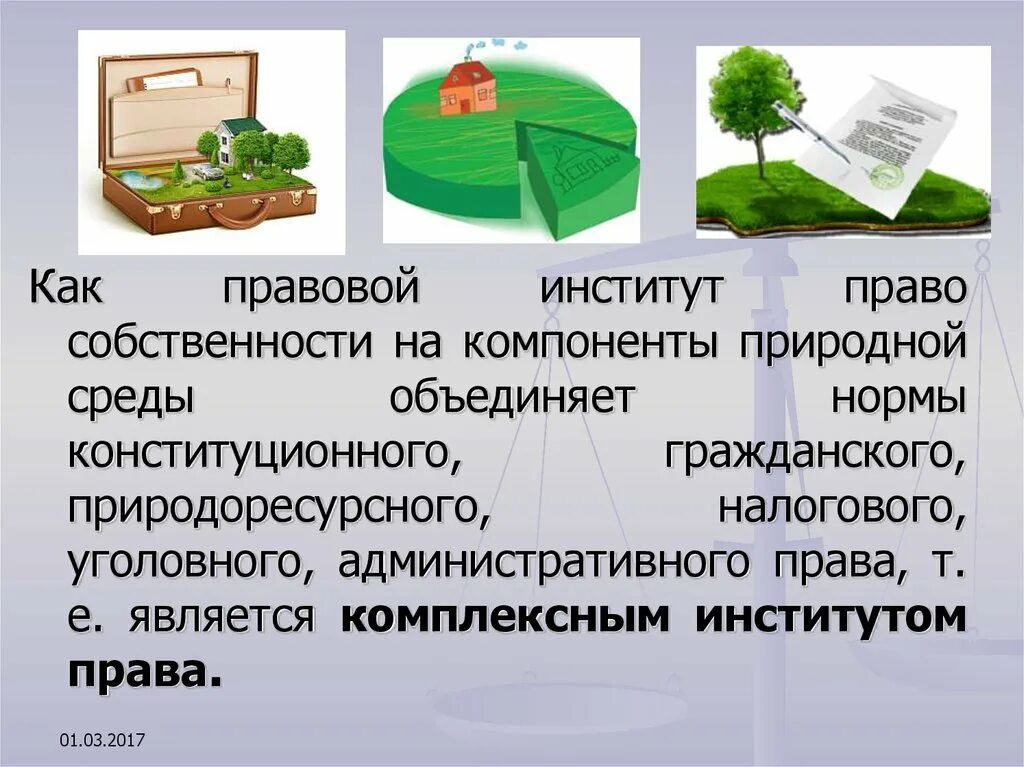 Как правовой институт право собственности на компоненты природной среды объединяет нормы конституционного, гражданского, природоресурсного, налогового, уголовного, административного права, т. е. является комплексным институтом права.

01.03.2017